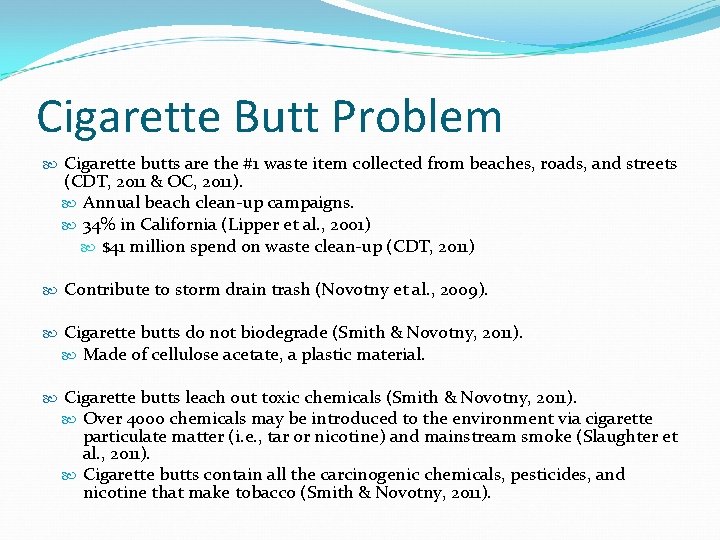 Cigarette Butt Problem

Cigarette butts are the #1 waste item collected from beaches, roads, and streets (CDT, 2011 & OC, 2011).

Annual beach clean-up campaigns.

34% in California (Lipper et al., 2001)

$41 million spend on waste clean-up (CDT, 2011)

Contribute to storm drain trash (Novotny et al., 2009).

Cigarette butts do not biodegrade (Smith & Novotny, 2011).

Made of cellulose acetate, a plastic material.

Cigarette butts leach out toxic chemicals (Smith & Novotny, 2011).

Over 4000 chemicals may be introduced to the environment via cigarette particulate matter (i.e., tar or nicotine) and mainstream smoke (Slaughter et al., 2011).

Cigarette butts contain all the carcinogenic chemicals, pesticides, and nicotine that make tobacco (Smith & Novotny, 2011).